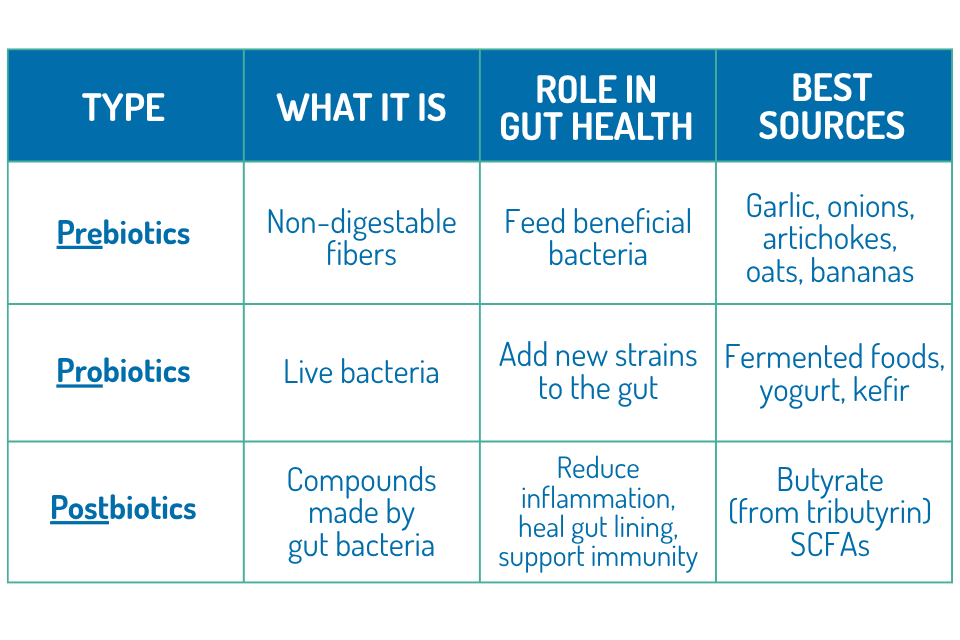 | TYPE | WHAT IT IS | ROLE IN GUT HEALTH | BEST SOURCES |
|---|---|---|---|
| Prebiotics | Non-digestable fibers | Feed beneficial bacteria | Garlic, onions, artichokes, oats, bananas |
| Probiotics | Live bacteria | Add new strains to the gut | Fermented foods, yogurt, kefir |
| Postbiotics | Compounds made by gut bacteria | Reduce inflammation, heal gut lining, support immunity | Butyrate (from tributyrin) SCFAs |